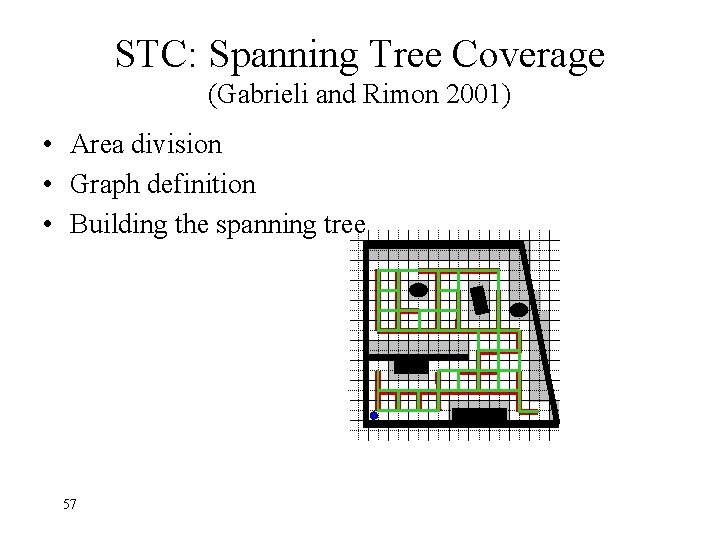 STC: Spanning Tree Coverage
(Gabrieli and Rimon 2001)

• Area division
• Graph definition
• Building the spanning tree

57